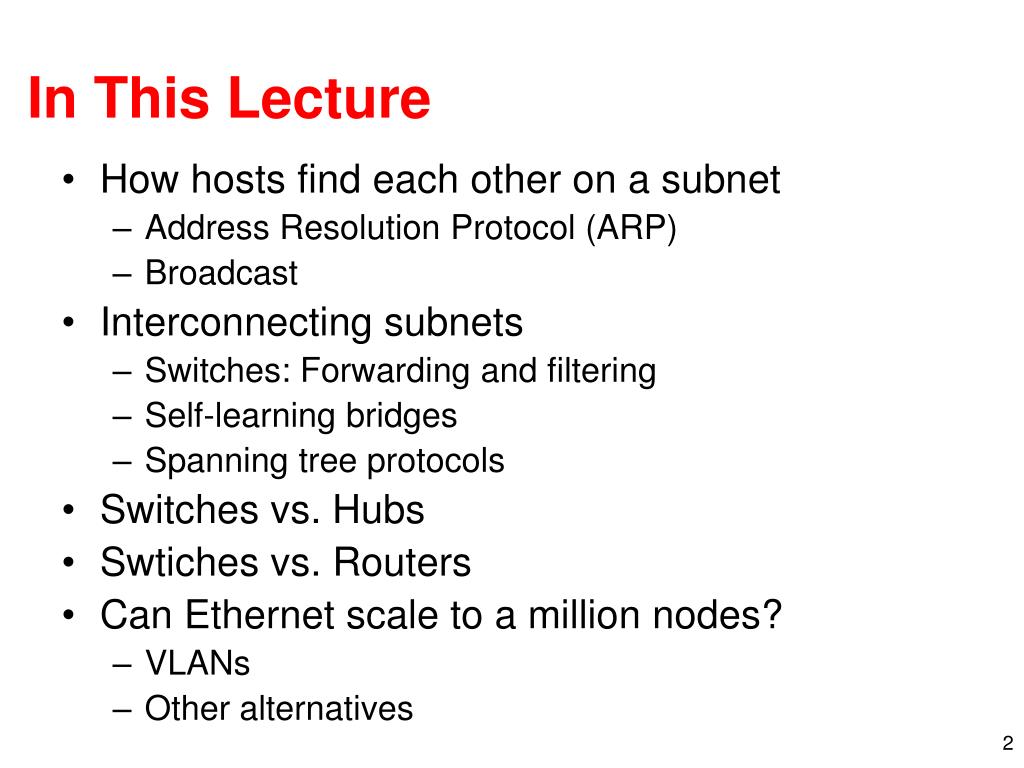 In This Lecture

• How hosts find each other on a subnet
  – Address Resolution Protocol (ARP)
  – Broadcast
• Interconnecting subnets
  – Switches: Forwarding and filtering
  – Self-learning bridges
  – Spanning tree protocols
• Switches vs. Hubs
• Swtiches vs. Routers
• Can Ethernet scale to a million nodes?
  – VLANs
  – Other alternatives

2